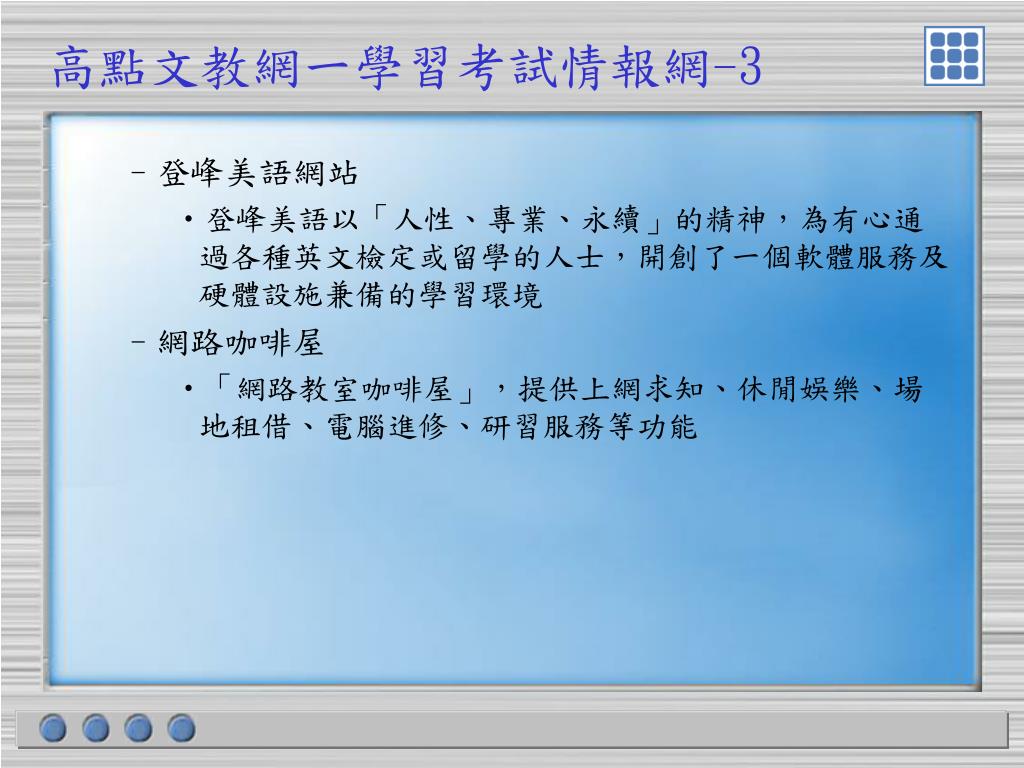 高點文教網一學習考試情報網-3

– 登峰美語網站

• 登峰美語以「人性、專業、永續」的精神，為有心通過各種英文檢定或留學的人士，開創了一個軟體服務及硬體設施兼備的學習環境

– 網路咖啡屋

• 「網路教室咖啡屋」，提供上網求知、休閒娛樂、場地租借、電腦進修、研習服務等功能